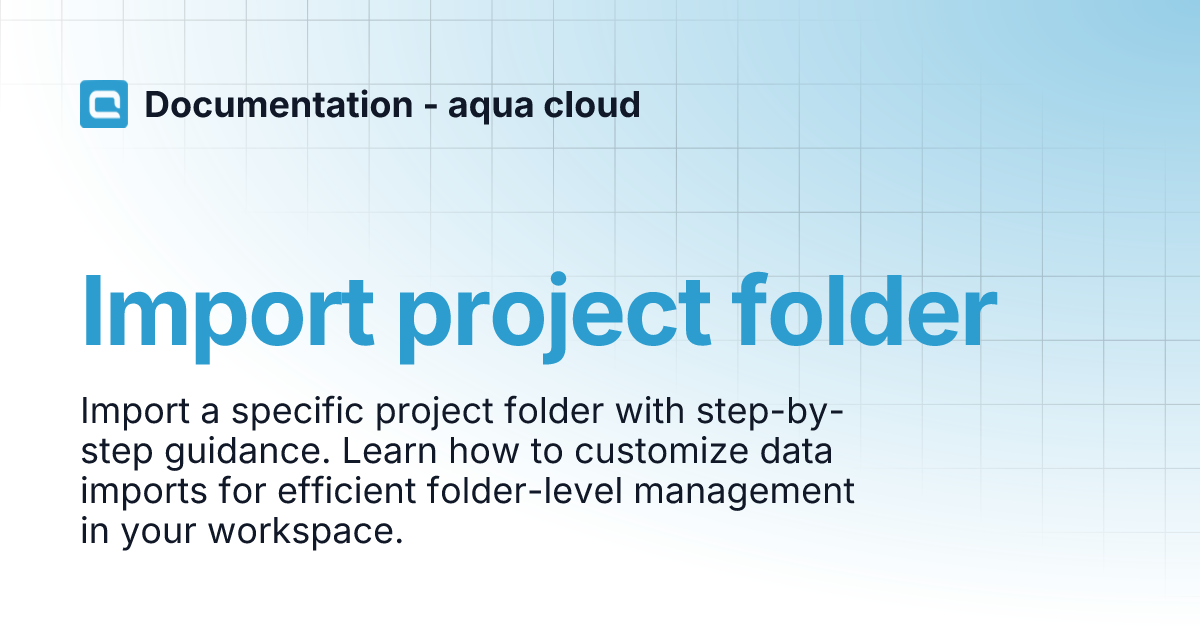 Documentation - aqua cloud

Import project folder

Import a specific project folder with step-by-step guidance. Learn how to customize data imports for efficient folder-level management in your workspace.